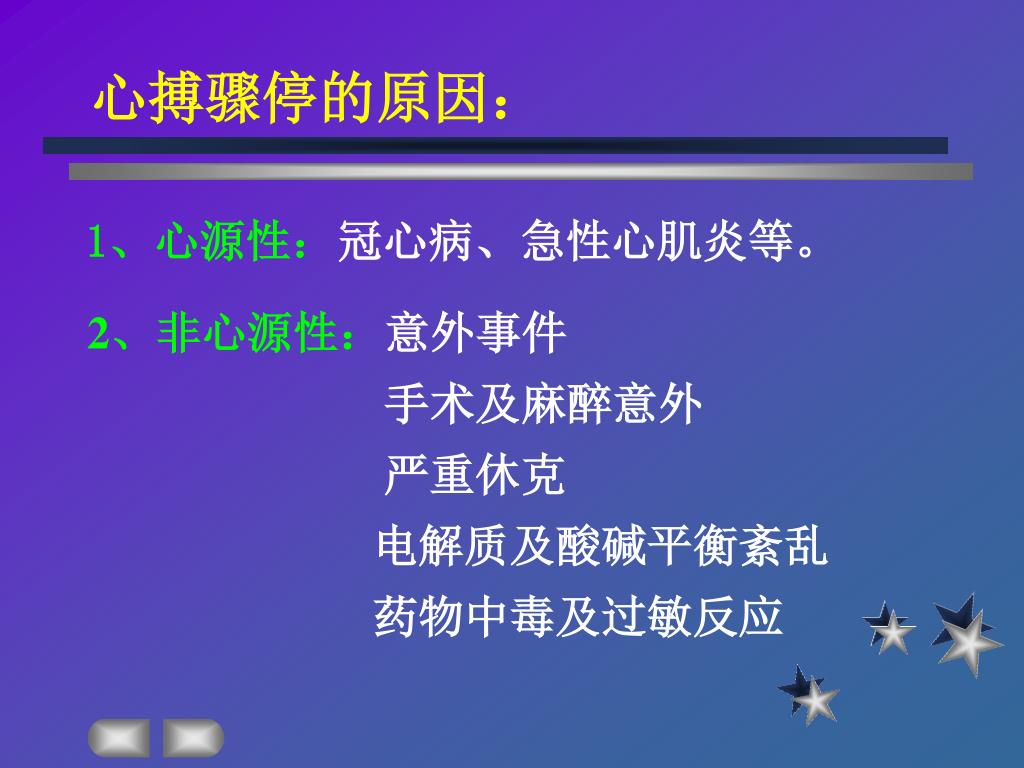 心搏骤停的原因：

1、心源性：冠心病、急性心肌炎等。

2、非心源性：意外事件
手术及麻醉意外
严重休克
电解质及酸碱平衡紊乱
药物中毒及过敏反应